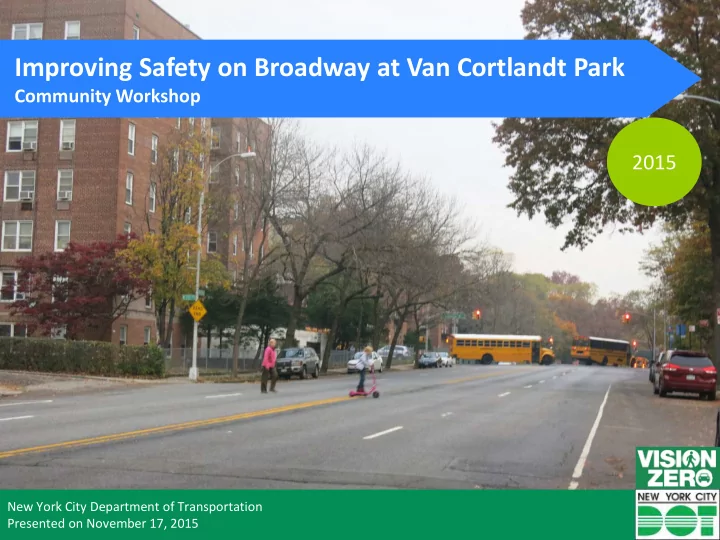 Improving Safety on Broadway at Van Cortlandt Park
Community Workshop

2015

VISION ZERO
NEW YORK CITY
DOT

New York City Department of Transportation
Presented on November 17, 2015